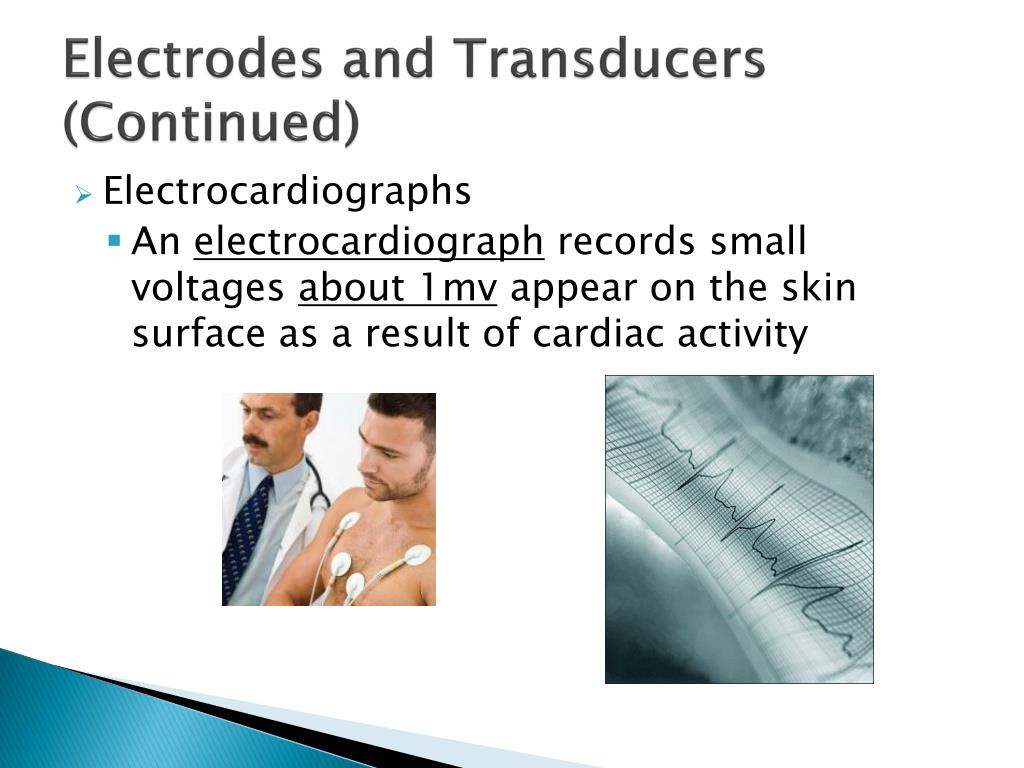 Electrodes and Transducers (Continued)

Electrocardiographs

An electrocardiograph records small voltages about 1mv appear on the skin surface as a result of cardiac activity